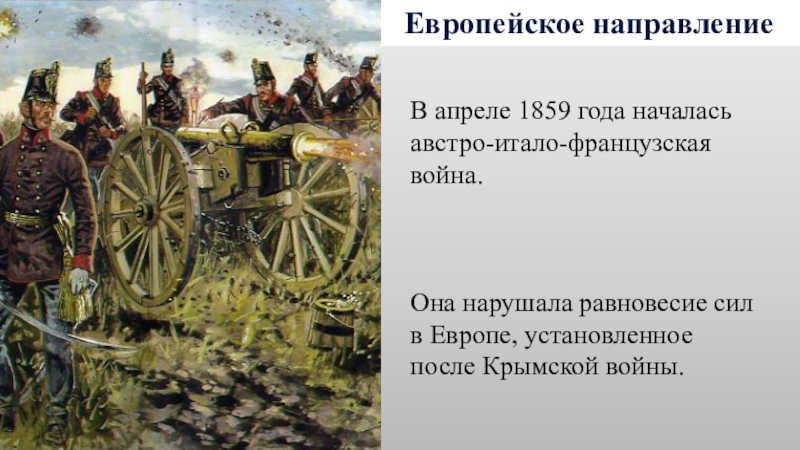 Европейское направление

В апреле 1859 года началась австро-итало-французская война.

Она нарушала равновесие сил в Европе, установленное после Крымской войны.